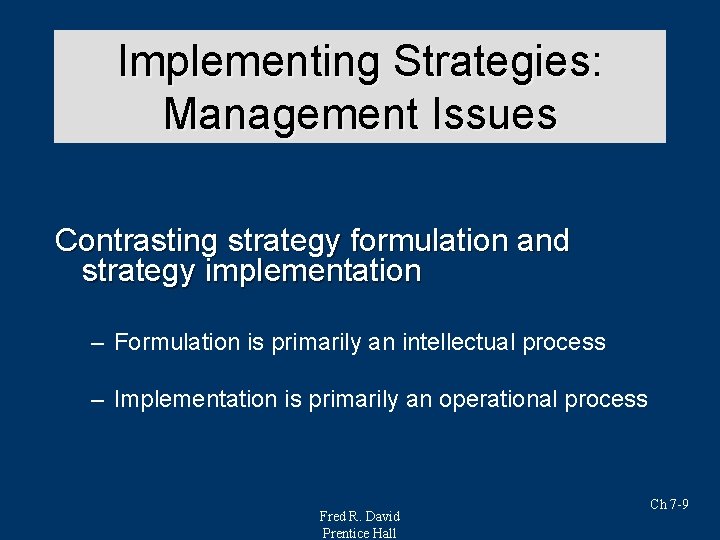 Implementing Strategies: Management Issues

Contrasting strategy formulation and strategy implementation

– Formulation is primarily an intellectual process

– Implementation is primarily an operational process

Ch 7-9

Fred R. David
Prentice Hall